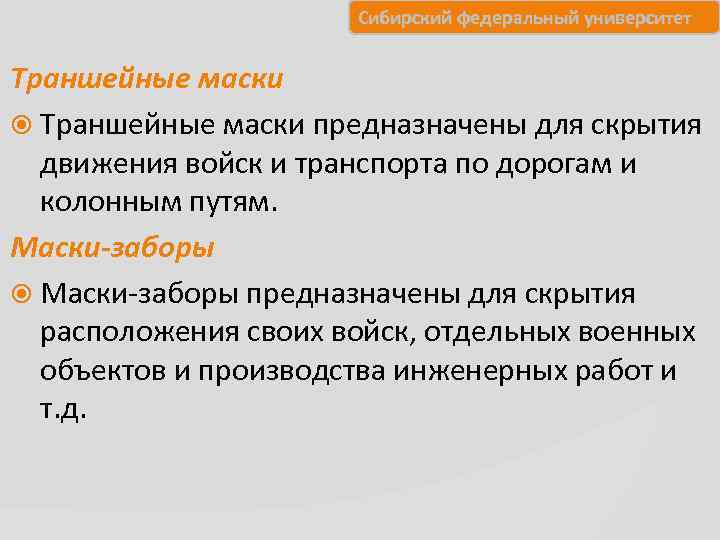 Сибирский федеральный университет

Траншейные маски

Траншейные маски предназначены для скрытия движения войск и транспорта по дорогам и колонным путям.

Маски-заборы

Маски-заборы предназначены для скрытия расположения своих войск, отдельных военных объектов и производства инженерных работ и т.д.